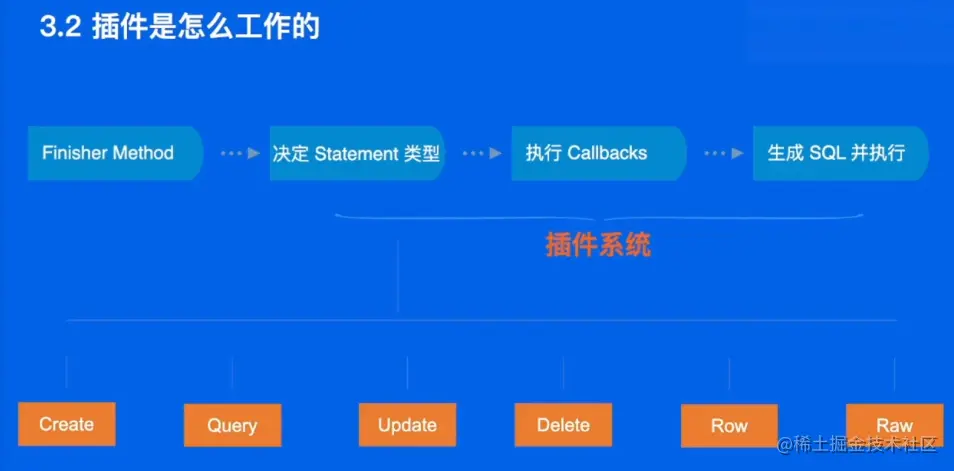 3.2 插件是怎么工作的

Finisher Method

决定 Statement 类型

执行 Callbacks

生成 SQL 并执行

插件系统

Create

Query

Update

Delete

Row

Raw

@稀土掘金技术社区